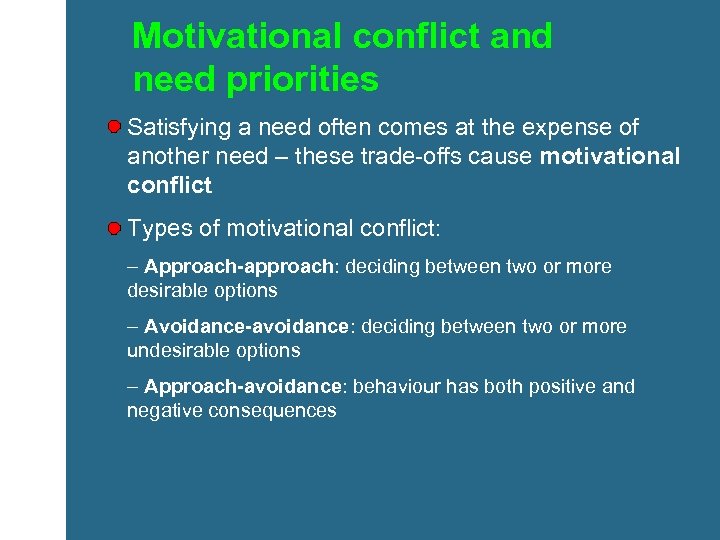 Motivational conflict and need priorities

Satisfying a need often comes at the expense of another need – these trade-offs cause motivational conflict

Types of motivational conflict:

– Approach-approach: deciding between two or more desirable options

– Avoidance-avoidance: deciding between two or more undesirable options

– Approach-avoidance: behaviour has both positive and negative consequences